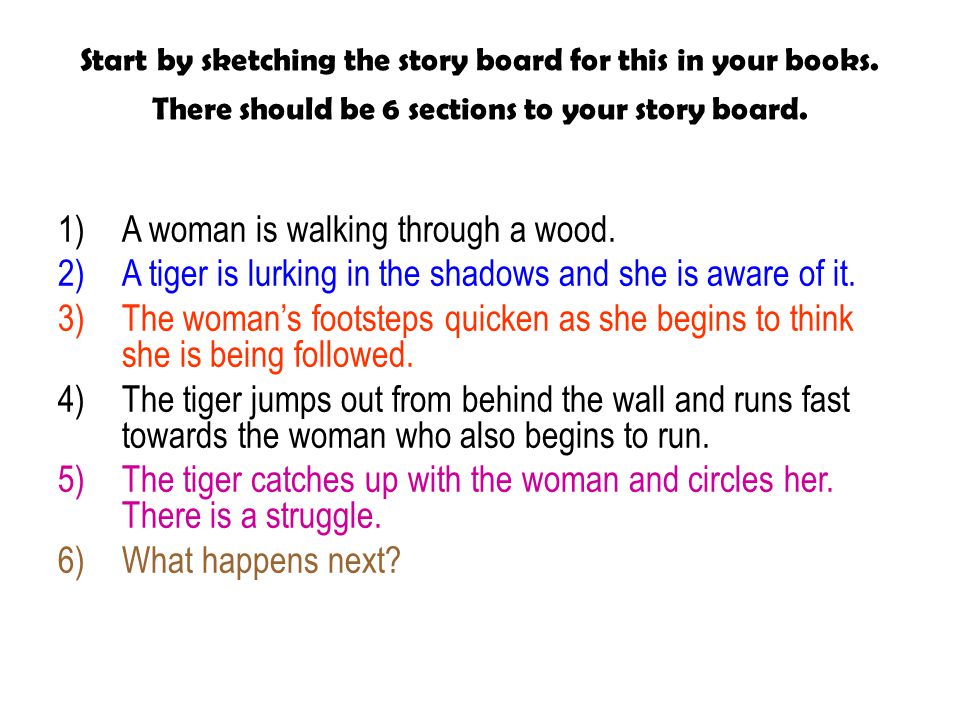 Start by sketching the story board for this in your books.
There should be 6 sections to your story board.

1) A woman is walking through a wood.
2) A tiger is lurking in the shadows and she is aware of it.
3) The woman's footsteps quicken as she begins to think she is being followed.
4) The tiger jumps out from behind the wall and runs fast towards the woman who also begins to run.
5) The tiger catches up with the woman and circles her. There is a struggle.
6) What happens next?